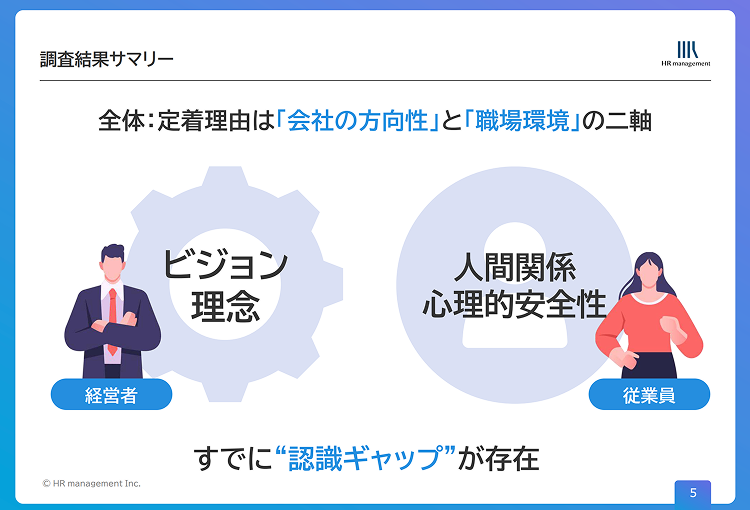 調査結果サマリー

HR management

全体：定着理由は「会社の方向性」と「職場環境」の二軸

ビジョン
理念

人間関係
心理的安全性

経営者

従業員

すでに“認識ギャップ”が存在

© HR management Inc.

5